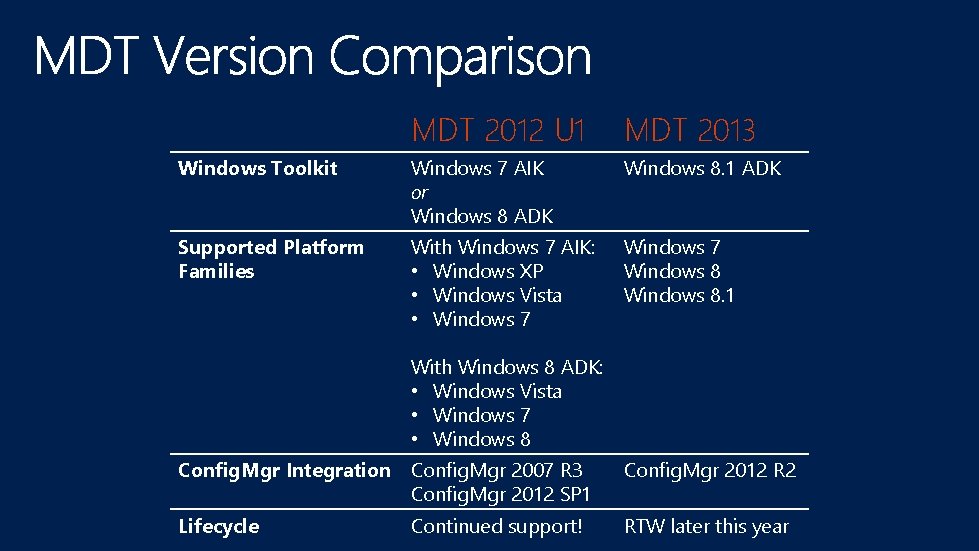 MDT Version Comparison

| | MDT 2012 U1 | MDT 2013 |
|---|---|---|
| Windows Toolkit | Windows 7 AIK *or* Windows 8 ADK | Windows 8.1 ADK |
| Supported Platform Families | With Windows 7 AIK: • Windows XP • Windows Vista • Windows 7 With Windows 8 ADK: • Windows Vista • Windows 7 • Windows 8 | Windows 7 Windows 8 Windows 8.1 |
| ConfigMgr Integration | ConfigMgr 2007 R3 ConfigMgr 2012 SP1 | ConfigMgr 2012 R2 |
| Lifecycle | Continued support! | RTW later this year |